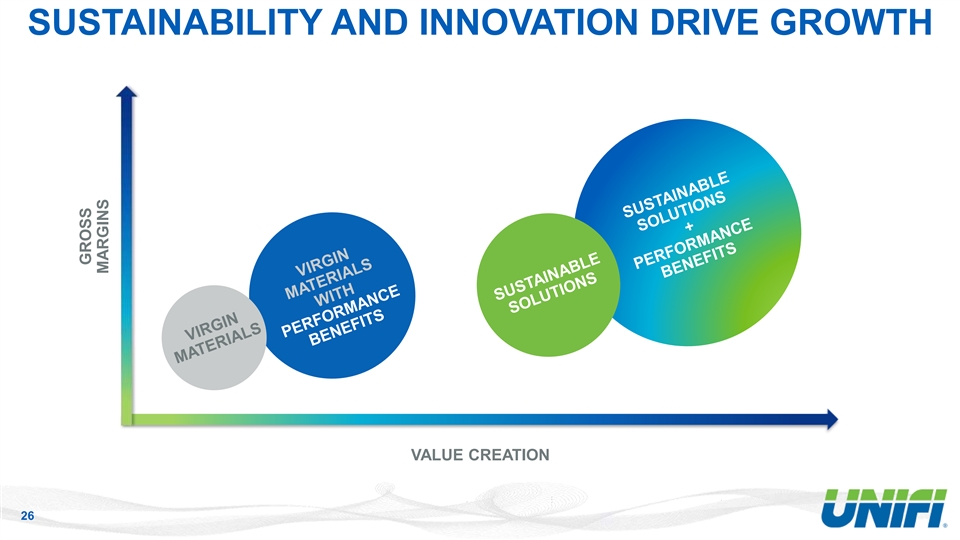 SUSTAINABILITY AND INNOVATION DRIVE GROWTH

GROSS MARGINS

VIRGIN MATERIALS

VIRGIN MATERIALS WITH PERFORMANCE BENEFITS

SUSTAINABLE SOLUTIONS

SUSTAINABLE SOLUTIONS + PERFORMANCE BENEFITS

VALUE CREATION

26

UNIFI